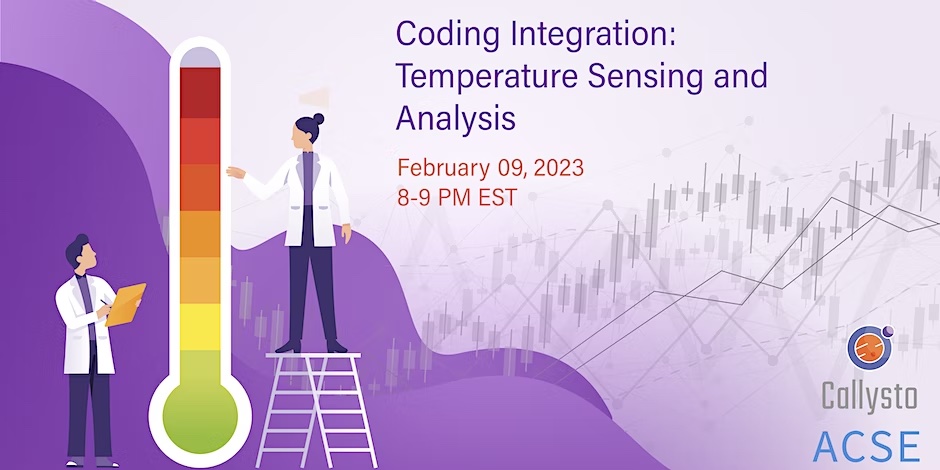 Coding Integration: Temperature Sensing and Analysis

February 09, 2023
8-9 PM EST

Callysto
ACSE